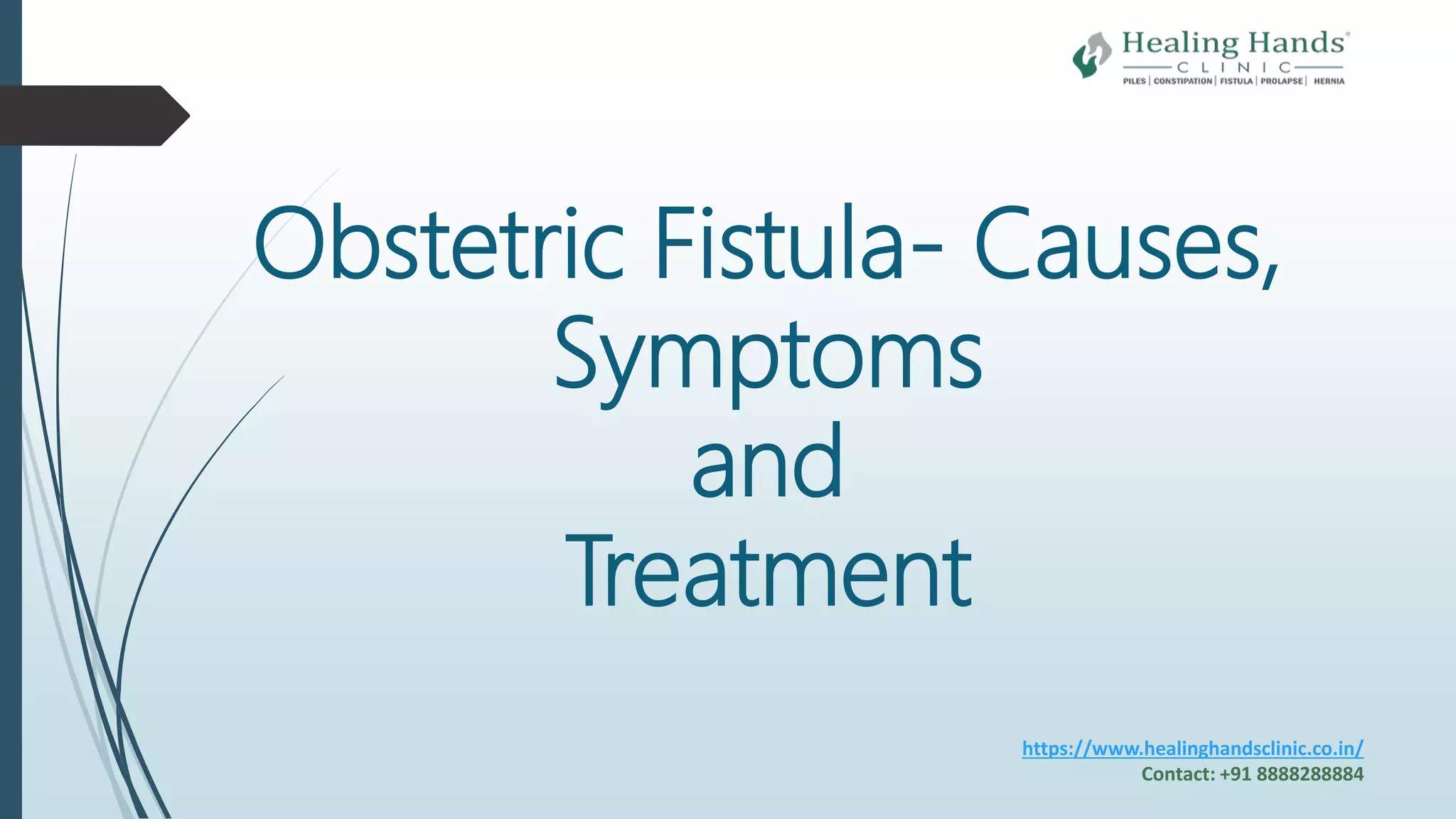 Healing Hands®
CLINIC
PILES | CONSTIPATION | FISTULA | PROLAPSE | HERNIA

Obstetric Fistula- Causes, Symptoms and Treatment

https://www.healinghandsclinic.co.in/
Contact: +91 8888288884